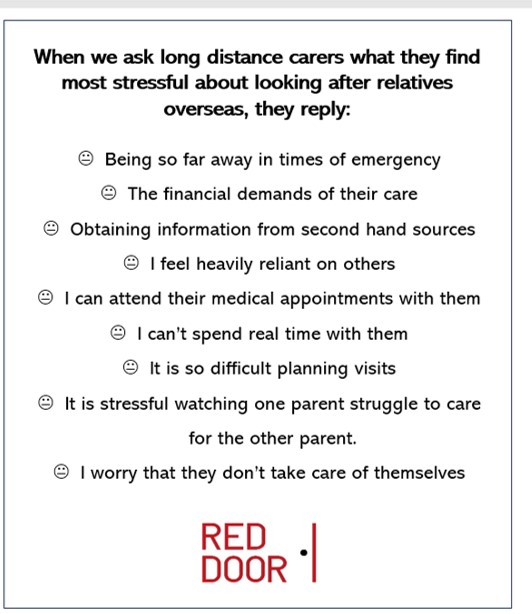 When we ask long distance carers what they find most stressful about looking after relatives overseas, they reply:

😐 Being so far away in times of emergency

😐 The financial demands of their care

😐 Obtaining information from second hand sources

😐 I feel heavily reliant on others

😐 I can attend their medical appointments with them

😐 I can't spend real time with them

😐 It is so difficult planning visits

😐 It is stressful watching one parent struggle to care for the other parent.

😐 I worry that they don't take care of themselves

RED DOOR